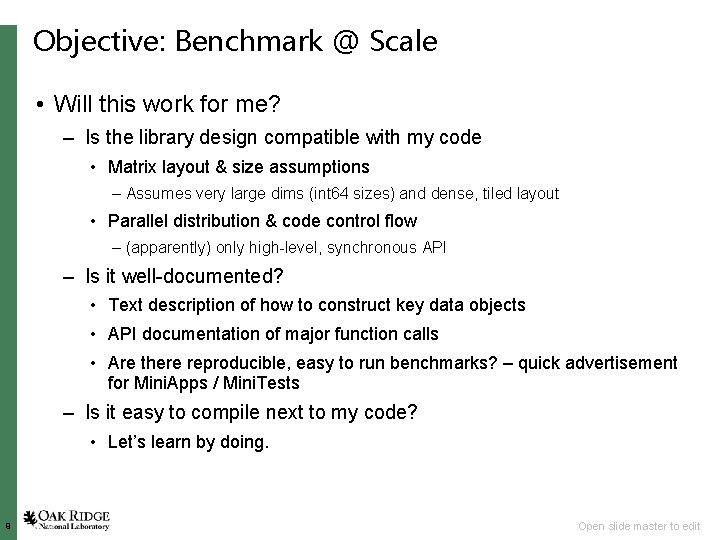 Objective: Benchmark @ Scale

• Will this work for me?

– Is the library design compatible with my code

• Matrix layout & size assumptions

– Assumes very large dims (int64 sizes) and dense, tiled layout

• Parallel distribution & code control flow

– (apparently) only high-level, synchronous API

– Is it well-documented?

• Text description of how to construct key data objects

• API documentation of major function calls

• Are there reproducible, easy to run benchmarks? – quick advertisement for MiniApps / MiniTests

– Is it easy to compile next to my code?

• Let's learn by doing.

8

OAK RIDGE National Laboratory

Open slide master to edit